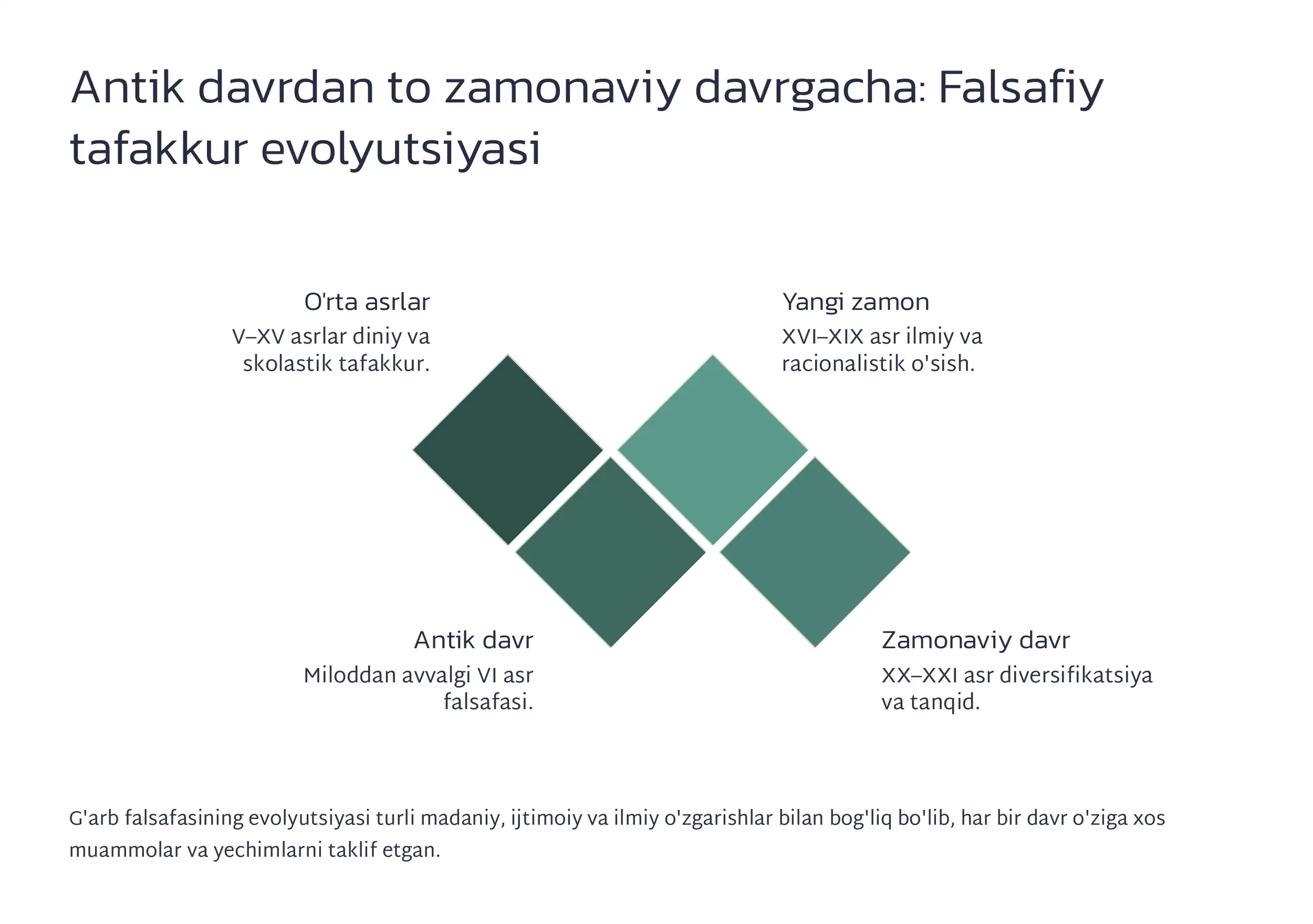 Antik davrdan to zamonaviy davrgacha: Falsafiy tafakkur evolyutsiyasi

O'rta asrlar

V–XV asrlar diniy va skolastik tafakkur.

Yangi zamon

XVI–XIX asr ilmiy va racionalistik o'sish.

Antik davr

Miloddan avvalgi VI asr falsafasi.

Zamonaviy davr

XX–XXI asr diversifikatsiya va tanqid.

G'arb falsafasining evolyutsiyasi turli madaniy, ijtimoiy va ilmiy o'zgarishlar bilan bog'liq bo'lib, har bir davr o'ziga xos muammolar va yechimlarni taklif etgan.